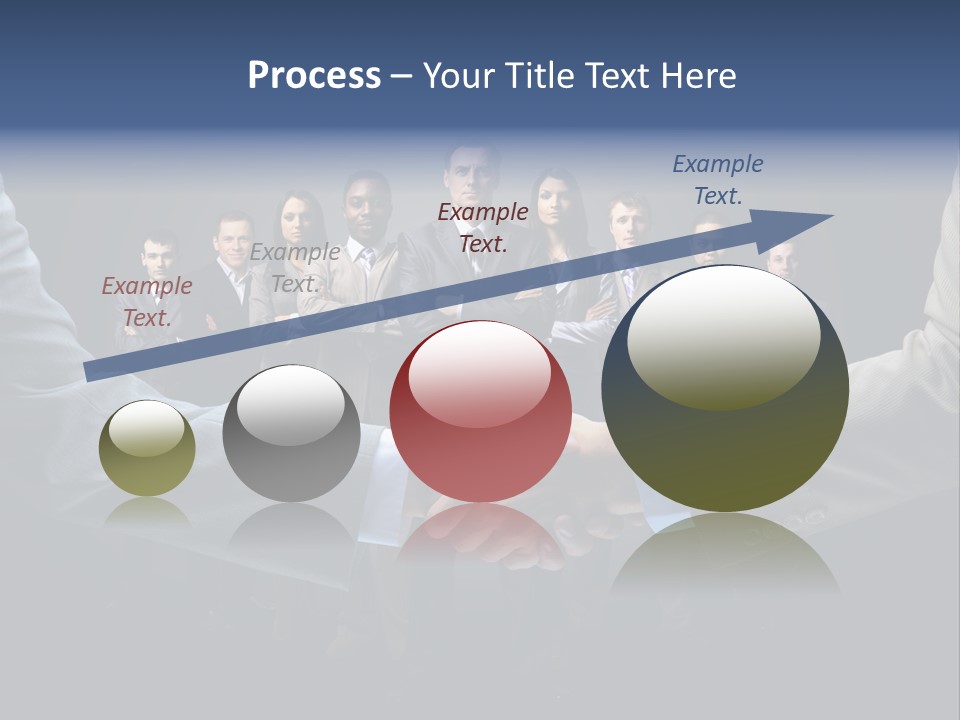 Process – Your Title Text Here

Example Text.

Example Text.

Example Text.

Example Text.